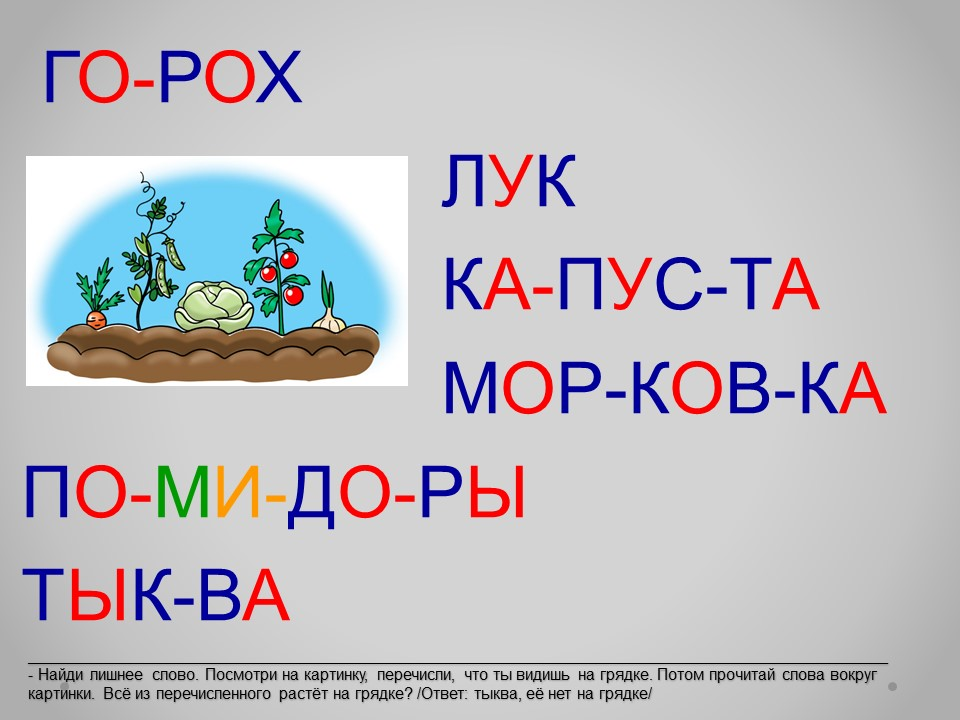 ГО-РОХ

ЛУК

КА-ПУС-ТА

МОР-КОВ-КА

ПО-МИ-ДО-РЫ

ТЫК-ВА

- Найди лишнее слово. Посмотри на картинку, перечисли, что ты видишь на грядке. Потом прочитай слова вокруг картинки. Всё из перечисленного растёт на грядке? /Ответ: тыква, её нет на грядке/